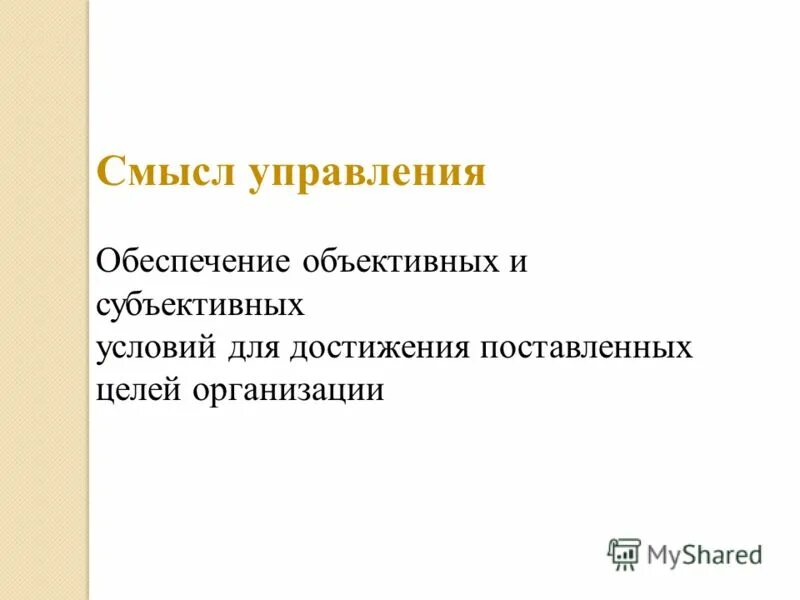 Смысл управления

Обеспечение объективных и субъективных условий для достижения поставленных целей организации

MyShared